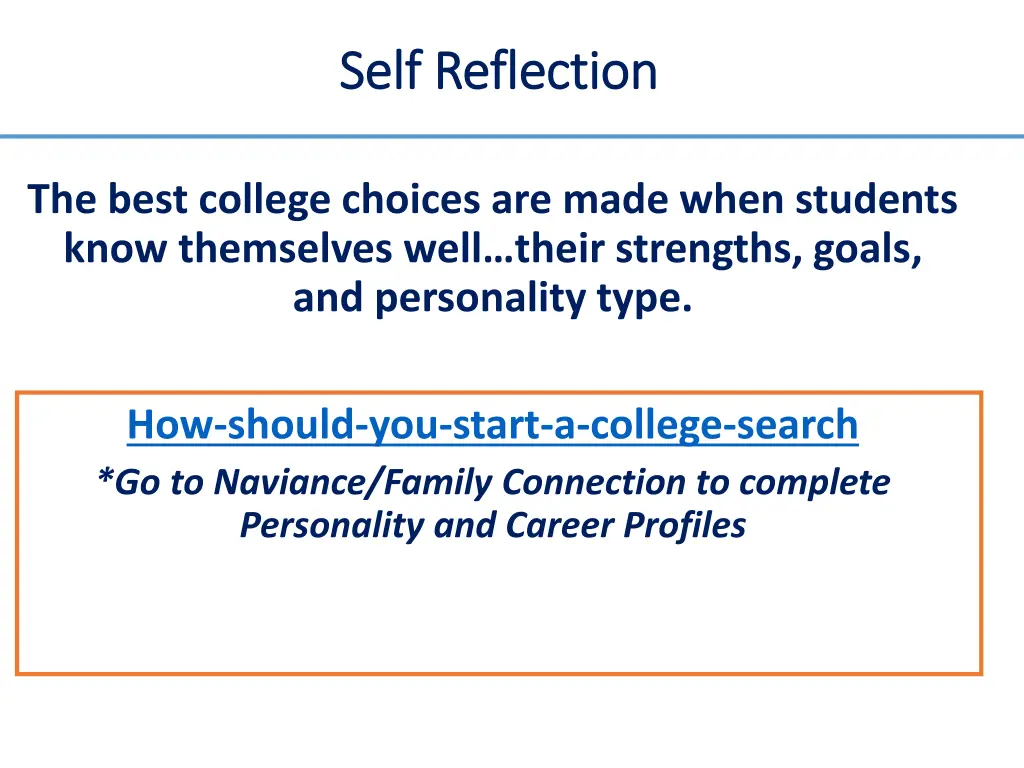 Self Reflection

The best college choices are made when students know themselves well…their strengths, goals, and personality type.

How-should-you-start-a-college-search

*Go to Naviance/Family Connection to complete Personality and Career Profiles